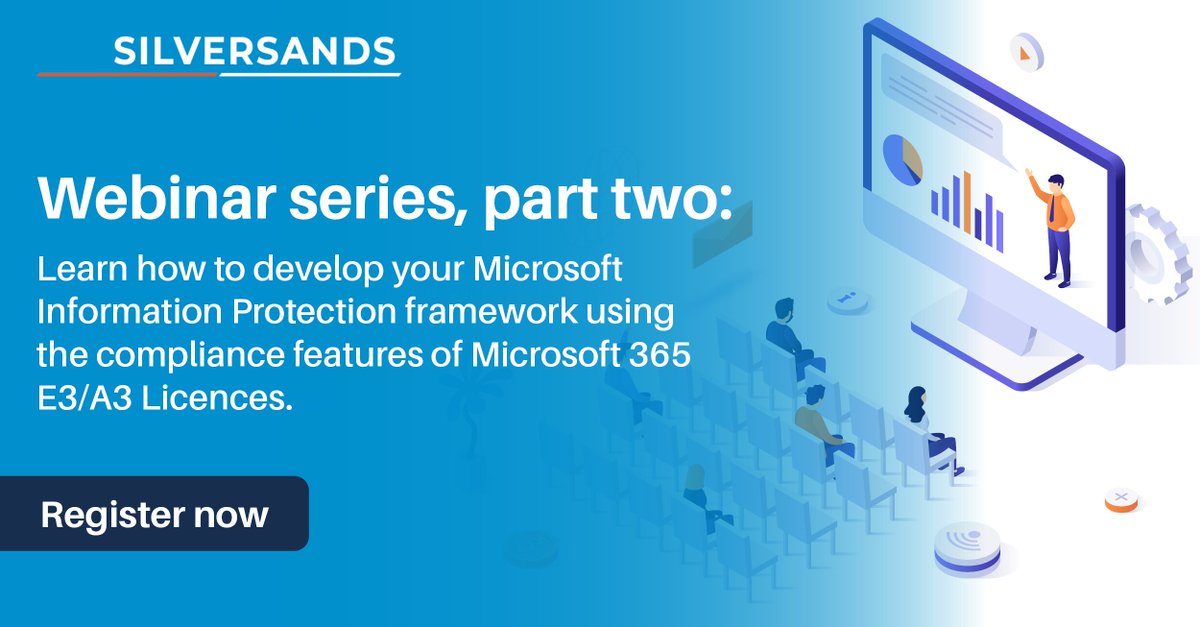 SILVERSANDS

Webinar series, part two:

Learn how to develop your Microsoft Information Protection framework using the compliance features of Microsoft 365 E3/A3 Licences.

Register now